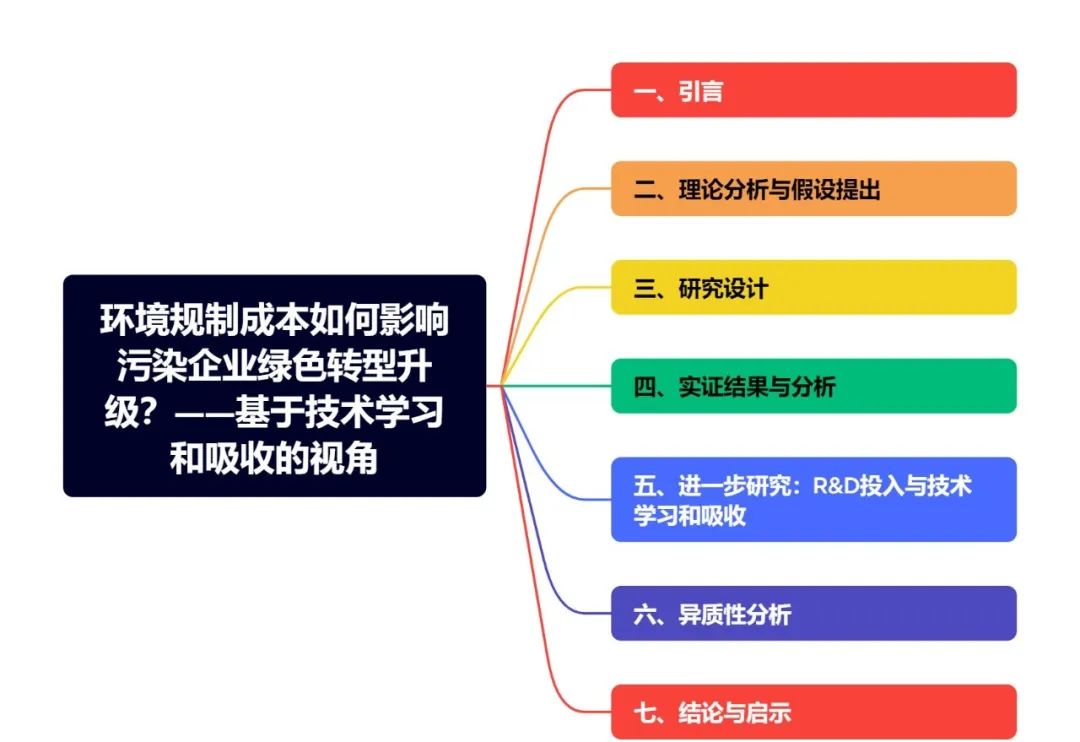 环境规制成本如何影响污染企业绿色转型升级？——基于技术学习和吸收的视角

一、引言

二、理论分析与假设提出

三、研究设计

四、实证结果与分析

五、进一步研究：R&D投入与技术学习和吸收

六、异质性分析

七、结论与启示